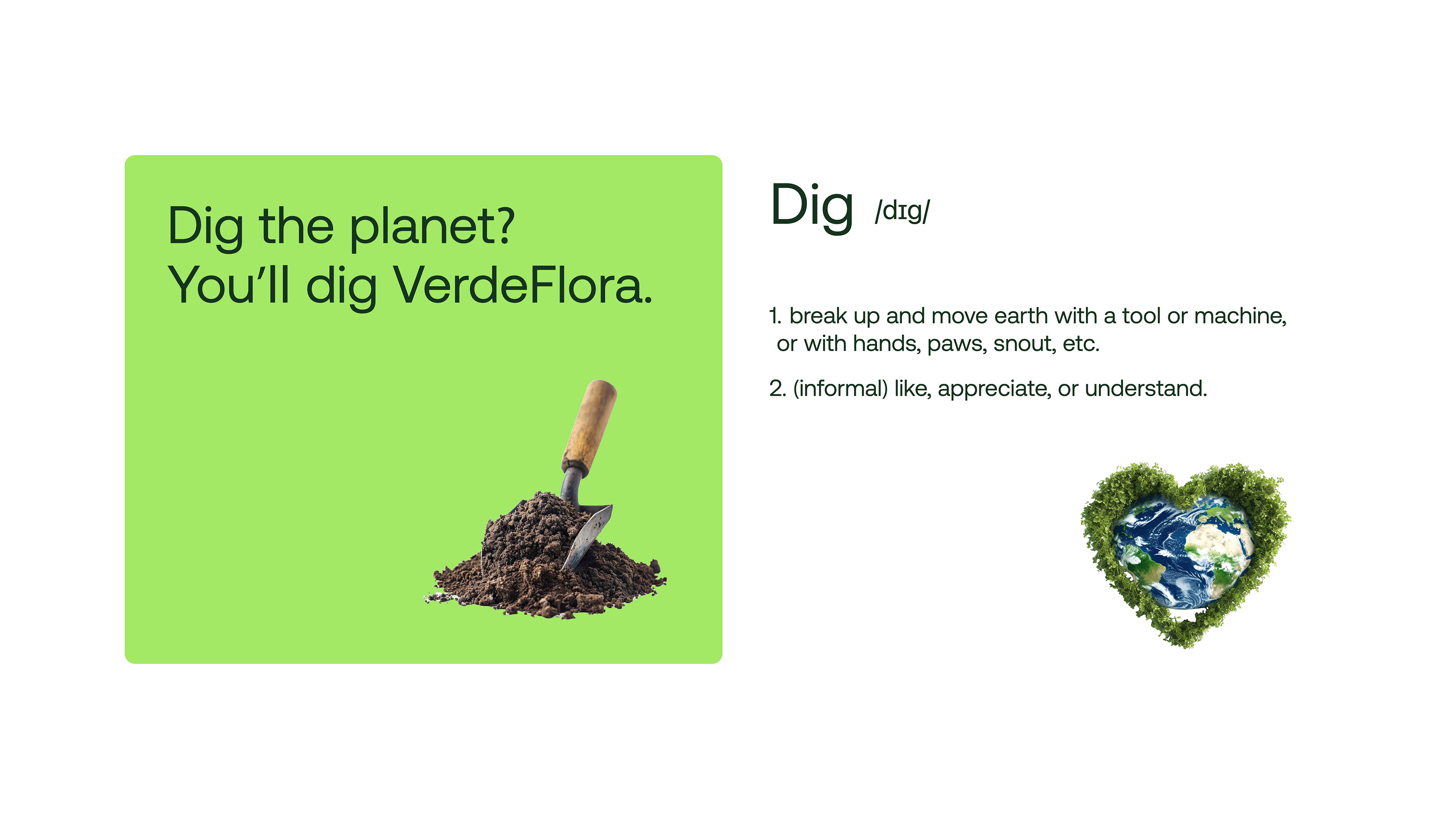 Dig the planet?
You’ll dig VerdeFlora.

Dig /dɪg/

1. break up and move earth with a tool or machine, or with hands, paws, snout, etc.

2. (informal) like, appreciate, or understand.